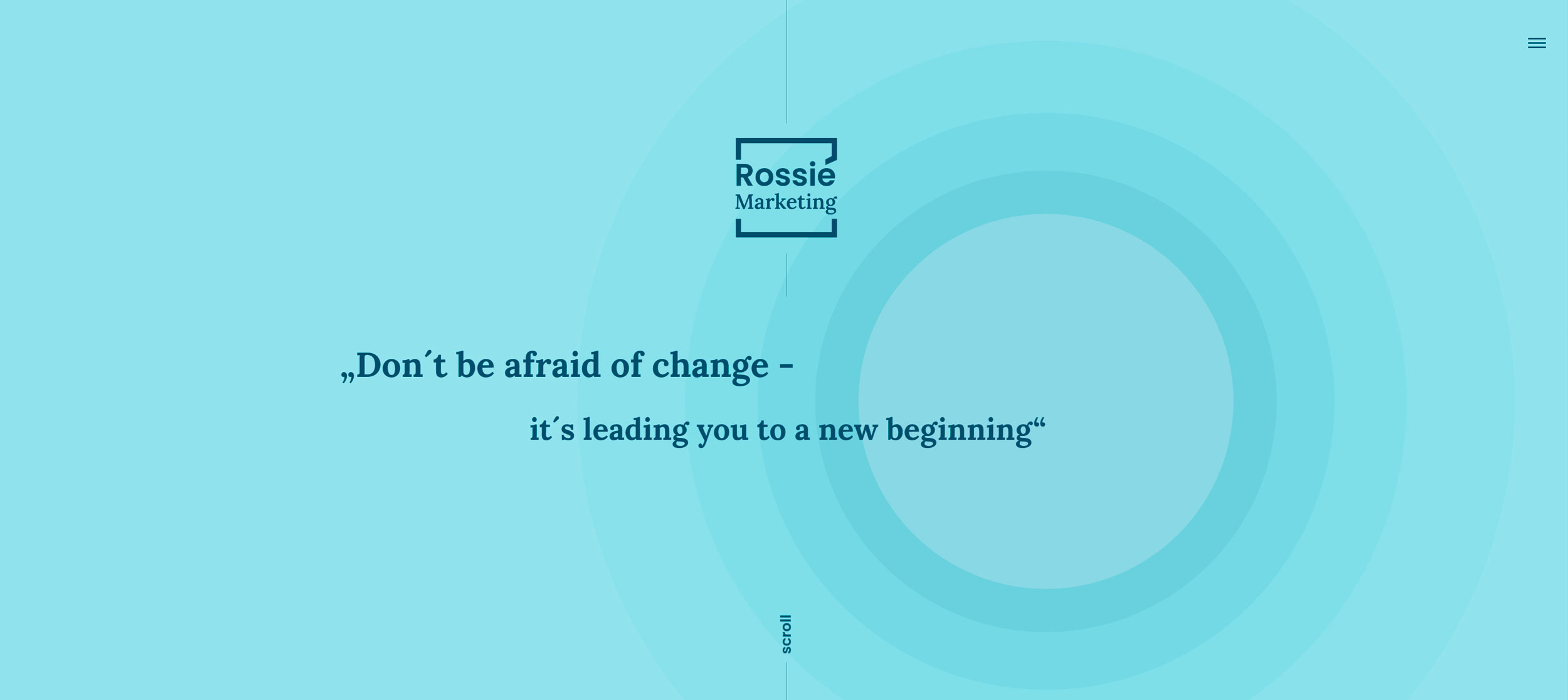 Rossie
Marketing

„Don´t be afraid of change -

it´s leading you to a new beginning“

scroll